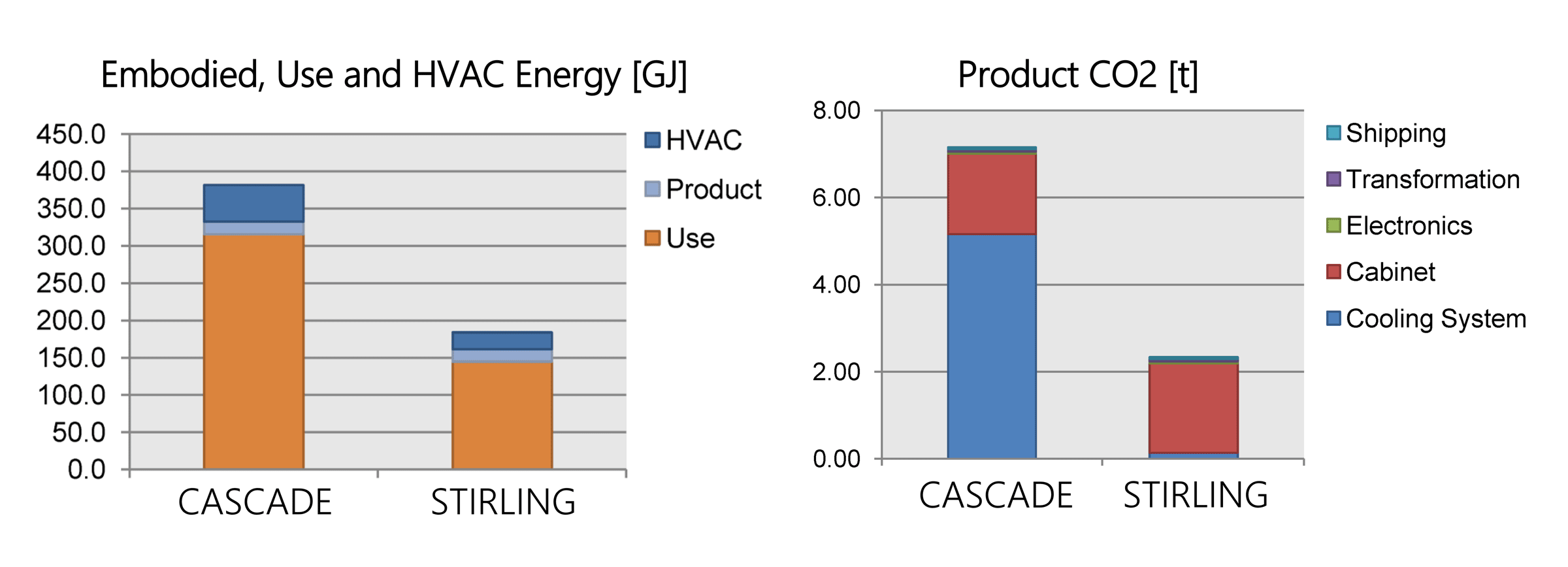 Embodied, Use and HVAC Energy [GJ]

450.0
400.0
350.0
300.0
250.0
200.0
150.0
100.0
50.0
0.0

CASCADE
STIRLING

HVAC
Product
Use

Product CO2 [t]

8.00
6.00
4.00
2.00
0.00

CASCADE
STIRLING

Shipping
Transformation
Electronics
Cabinet
Cooling System